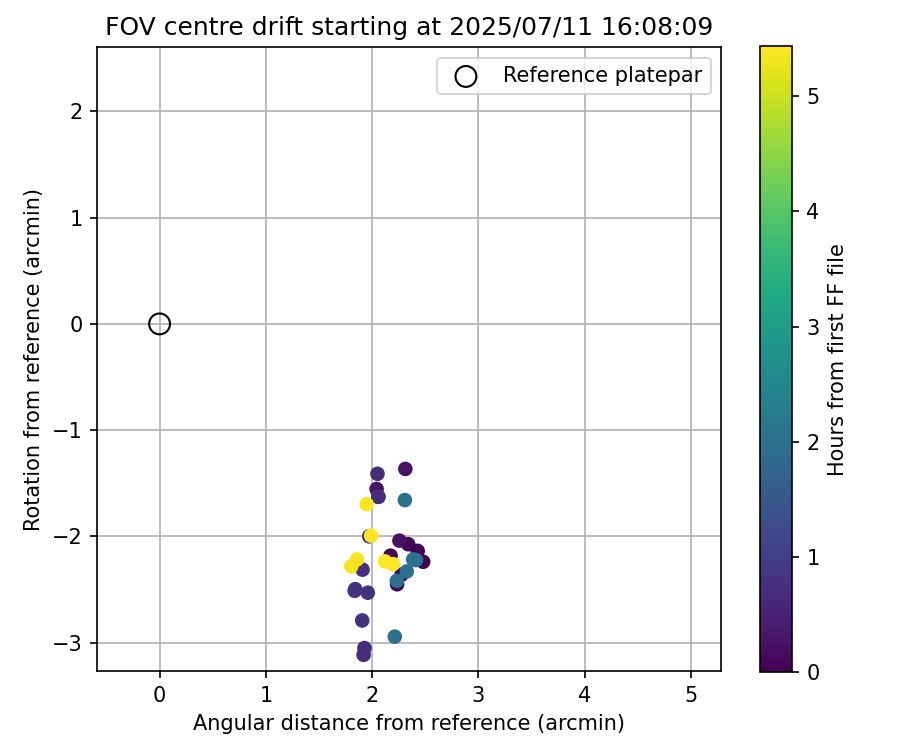 FOV centre drift starting at 2025/07/11 16:08:09

Reference platepar

2
1
0
−1
−2
−3

Rotation from reference (arcmin)

0
1
2
3
4
5

Angular distance from reference (arcmin)

5
4
3
2
1
0

Hours from first FF file